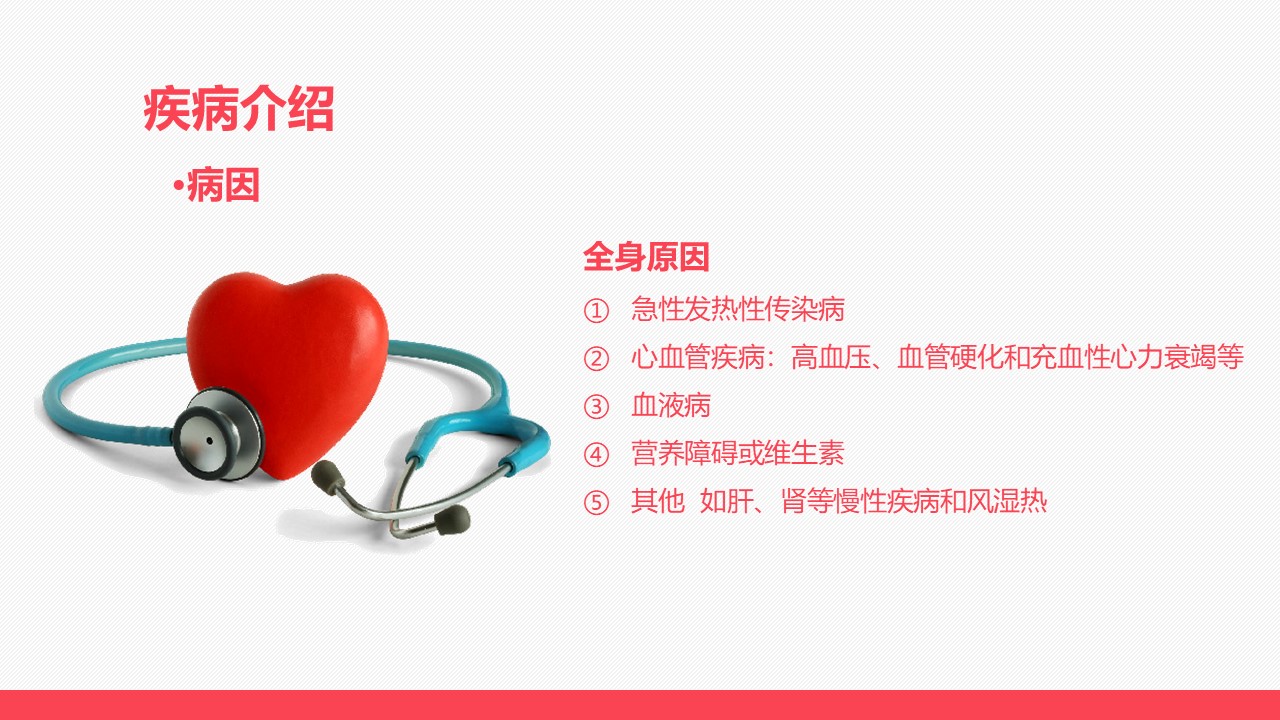 疾病介绍

•病因

全身原因

① 急性发热性传染病

② 心血管疾病：高血压、血管硬化和充血性心力衰竭等

③ 血液病

④ 营养障碍或维生素

⑤ 其他 如肝、肾等慢性疾病和风湿热